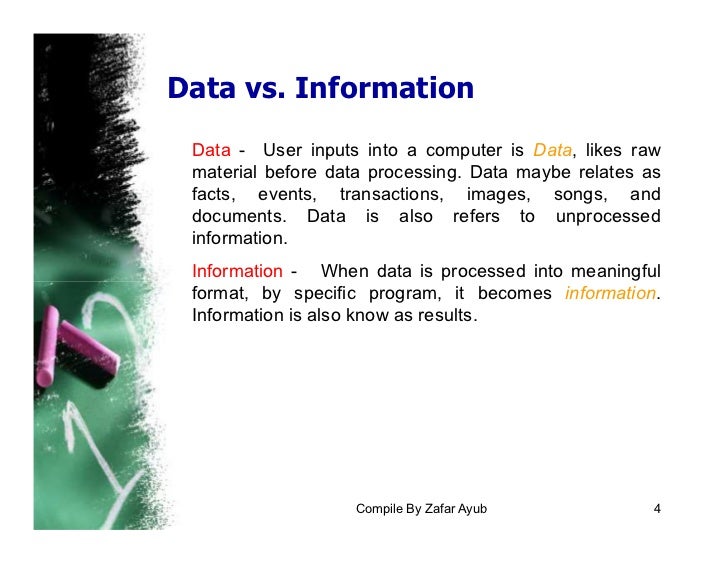 Data vs. Information

Data - User inputs into a computer is Data, likes raw material before data processing. Data maybe relates as facts, events, transactions, images, songs, and documents. Data is also refers to unprocessed information.

Information - When data is processed into meaningful format, by specific program, it becomes information. Information is also know as results.

Compile By Zafar Ayub

4